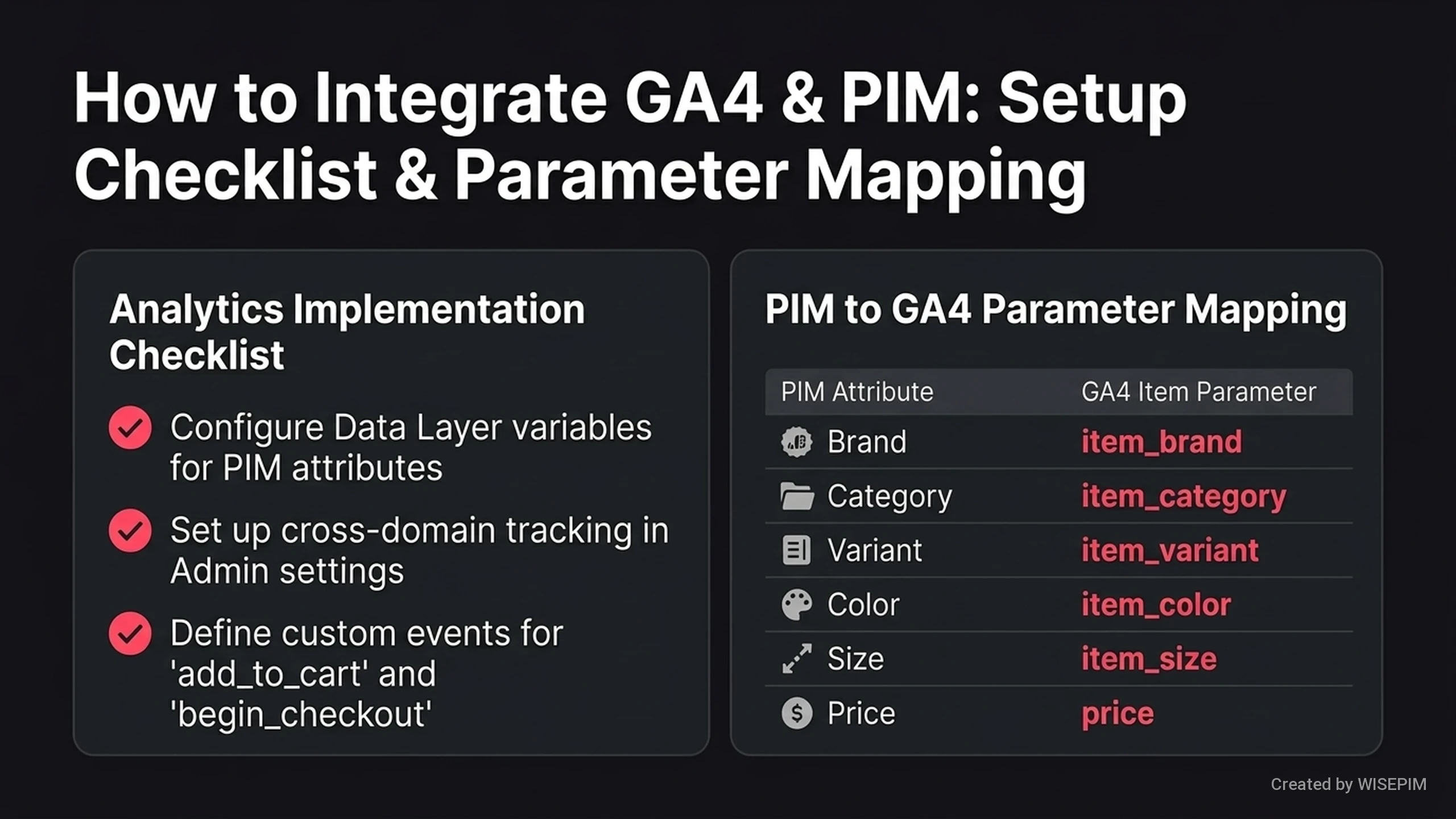 How to Integrate GA4 & PIM: Setup Checklist & Parameter Mapping

Analytics Implementation Checklist

Configure Data Layer variables for PIM attributes

Set up cross-domain tracking in Admin settings

Define custom events for 'add_to_cart' and 'begin_checkout'

PIM to GA4 Parameter Mapping

| PIM Attribute | GA4 Item Parameter |
|---|---|
| Brand | item_brand |
| Category | item_category |
| Variant | item_variant |
| Color | item_color |
| Size | item_size |
| Price | price |

Created by WISEPIM